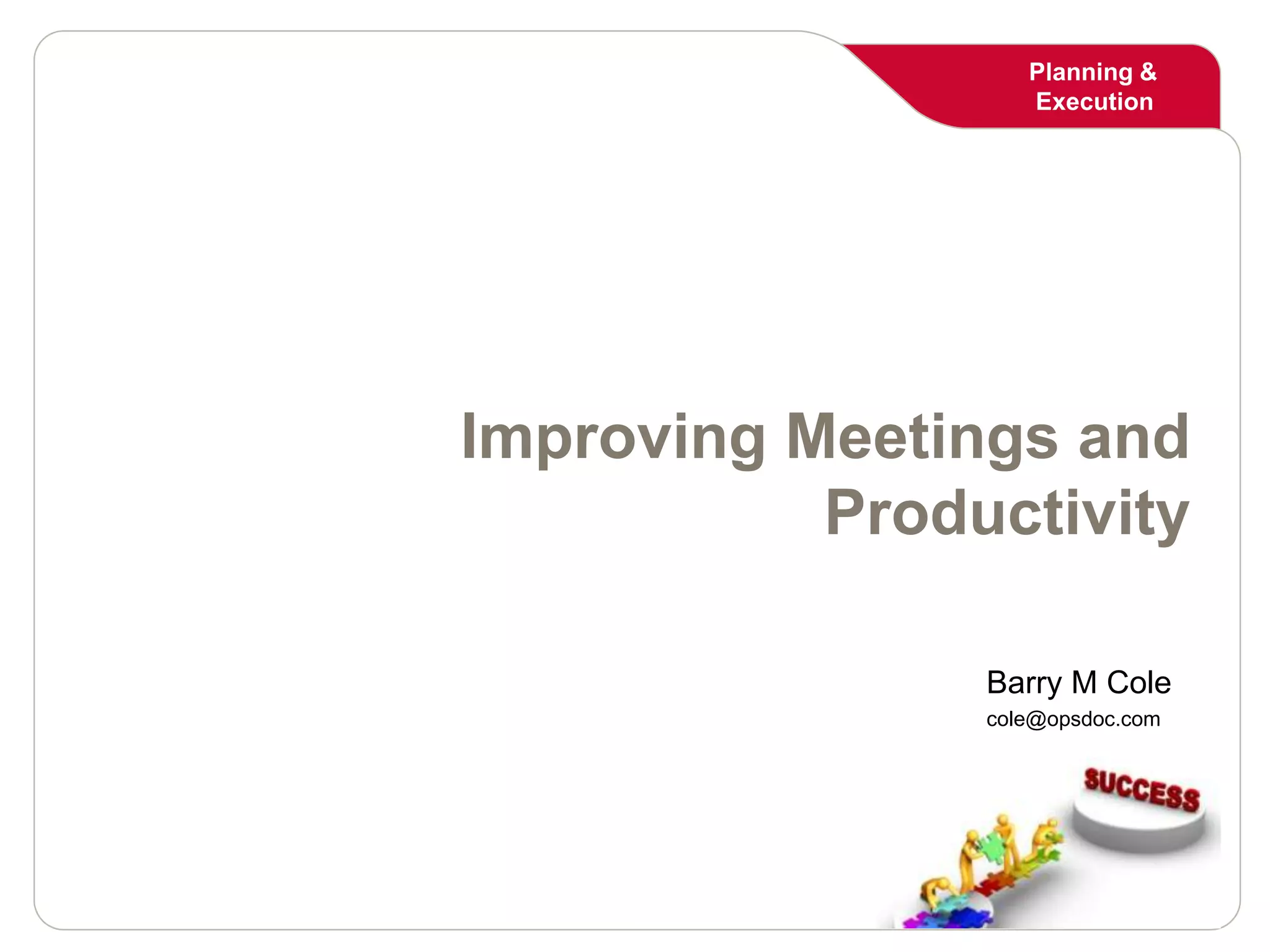 Planning & Execution

Improving Meetings and Productivity

Barry M Cole
cole@opsdoc.com

SUCCESS